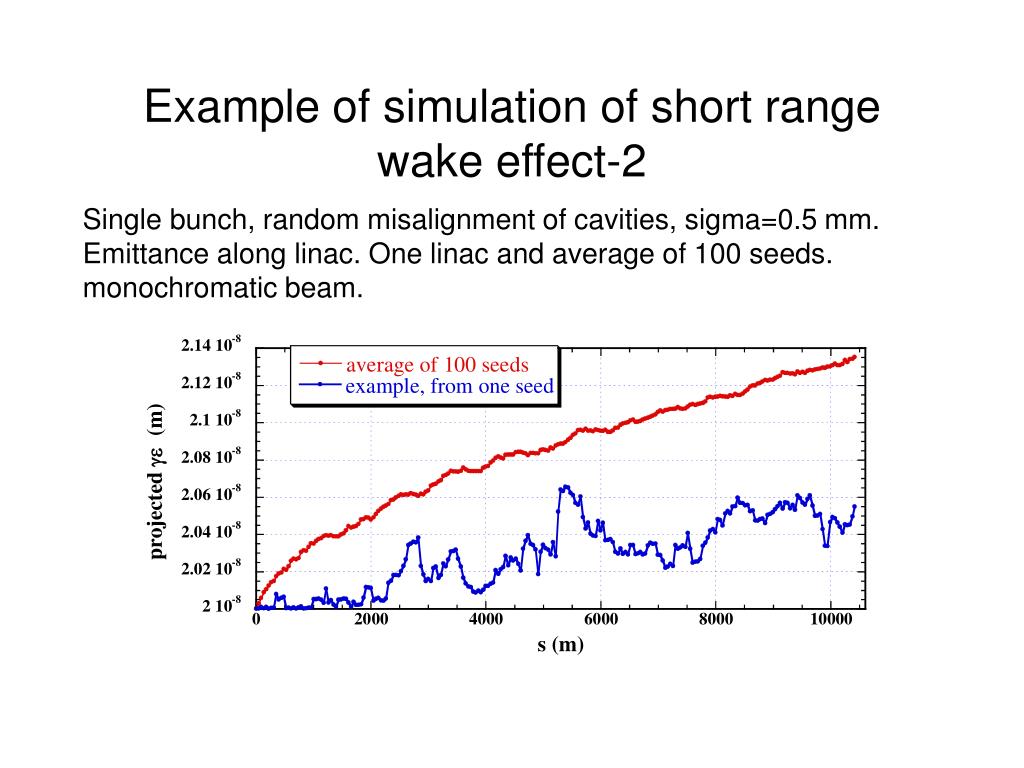 Example of simulation of short range wake effect-2

Single bunch, random misalignment of cavities, sigma=0.5 mm. Emittance along linac. One linac and average of 100 seeds. monochromatic beam.

average of 100 seeds
example, from one seed

projected $\gamma\varepsilon$ (m)

$2.14\ 10^{-8}$
$2.12\ 10^{-8}$
$2.1\ 10^{-8}$
$2.08\ 10^{-8}$
$2.06\ 10^{-8}$
$2.04\ 10^{-8}$
$2.02\ 10^{-8}$
$2\ 10^{-8}$

0 2000 4000 6000 8000 10000

s (m)